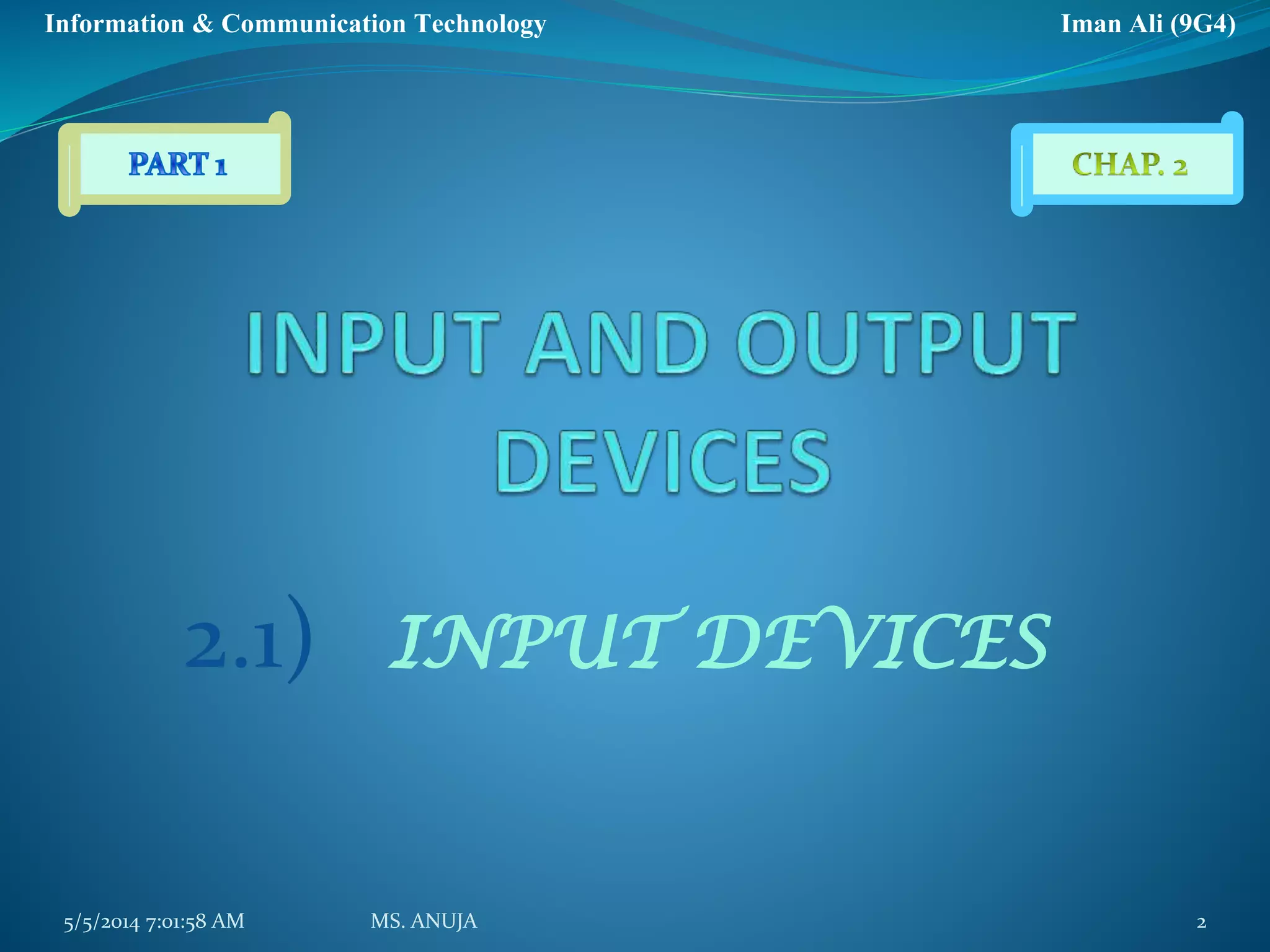 Information & Communication Technology

Iman Ali (9G4)

PART 1

CHAP. 2

INPUT AND OUTPUT DEVICES

2.1) INPUT DEVICES

5/5/2014 7:01:58 AM

MS. ANUJA

2